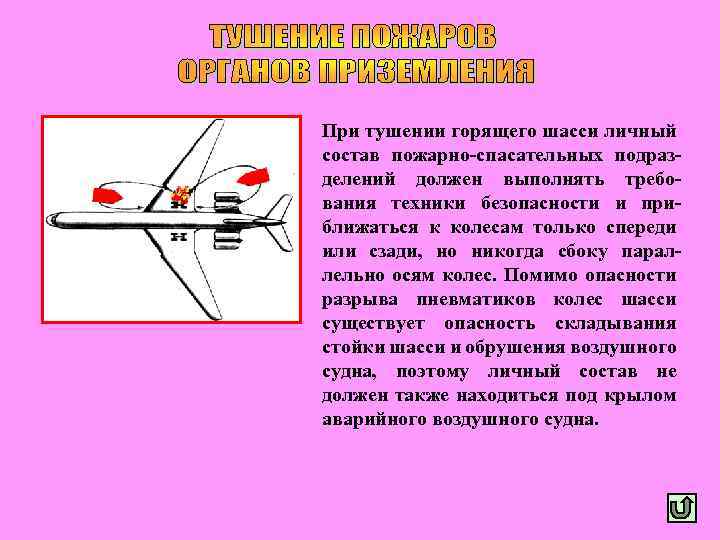 ТУШЕНИЕ ПОЖАРОВ
ОРГАНОВ ПРИЗЕМЛЕНИЯ

При тушении горящего шасси личный состав пожарно-спасательных подразделений должен выполнять требования техники безопасности и приближаться к колесам только спереди или сзади, но никогда сбоку параллельно осям колес. Помимо опасности разрыва пневматиков колес шасси существует опасность складывания стойки шасси и обрушения воздушного судна, поэтому личный состав не должен также находиться под крылом аварийного воздушного судна.